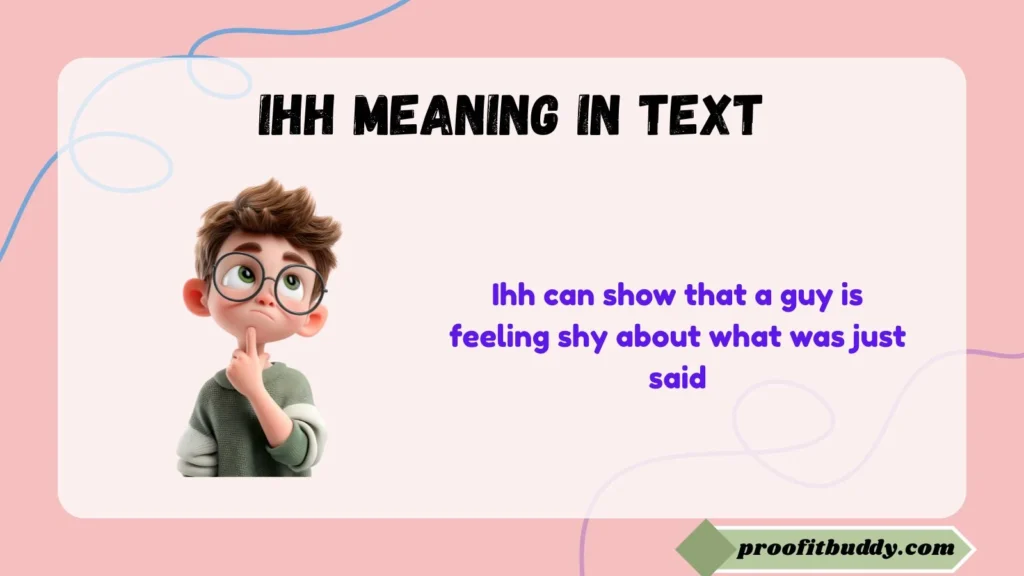 IHH MEANING IN TEXT

Ihh can show that a guy is feeling shy about what was just said

proofitbuddy.com